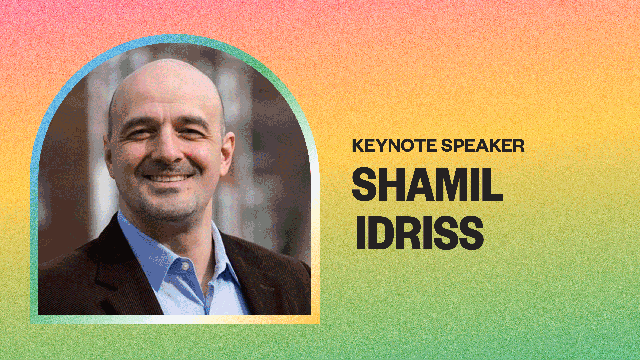 KEYNOTE SPEAKER
SHAMIL IDRISS